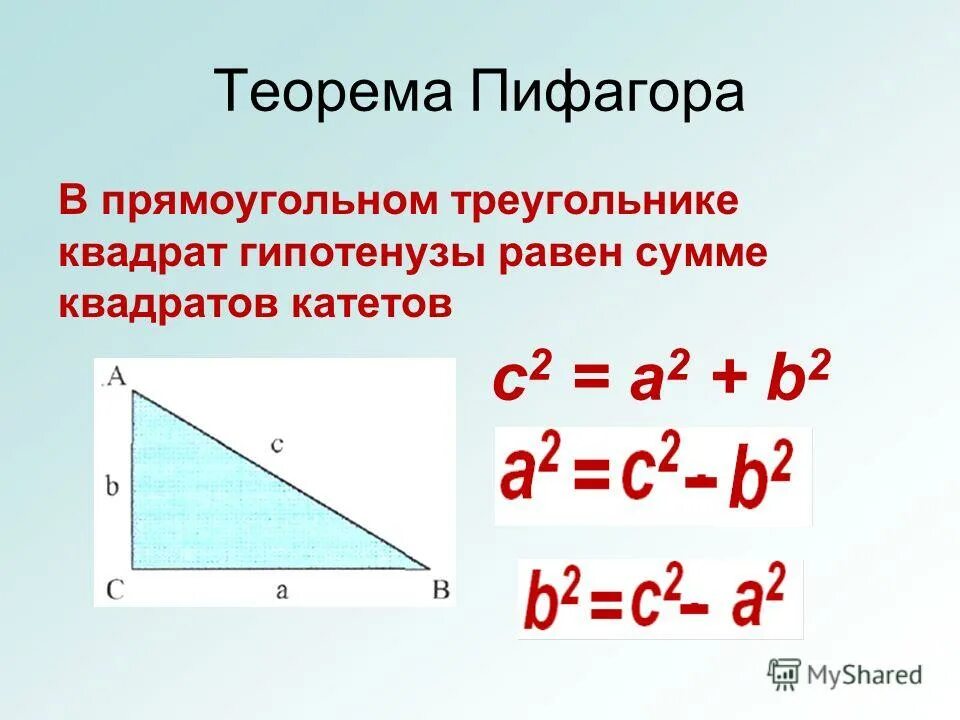 Теорема Пифагора

В прямоугольном треугольнике квадрат гипотенузы равен сумме квадратов катетов

A
c
b
C
a
B

$c^2 = a^2 + b^2$

$a^2 = c^2 - b^2$

$b^2 = c^2 - a^2$

MyShared